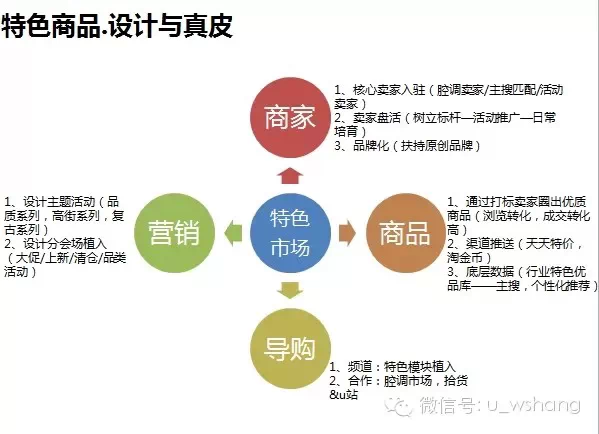 特色商品.设计与真皮

商家

1、核心卖家入驻（腔调卖家/主搜匹配/活动卖家）
2、卖家盘活（树立标杆—活动推广—日常培育）
3、品牌化（扶持原创品牌）

营销

1、设计主题活动（品质系列，高街系列，复古系列）
2、设计分会场植入（大促/上新/清仓/品类活动）

特色市场

商品

1、通过打标卖家圈出优质商品（浏览转化，成交转化高）
2、渠道推送（天天特价，淘金币）
3、底层数据（行业特色优品库——主搜，个性化推荐）

导购

1、频道：特色模块植入
2、合作：腔调市场，拾货&u站

微信号: u_wshang